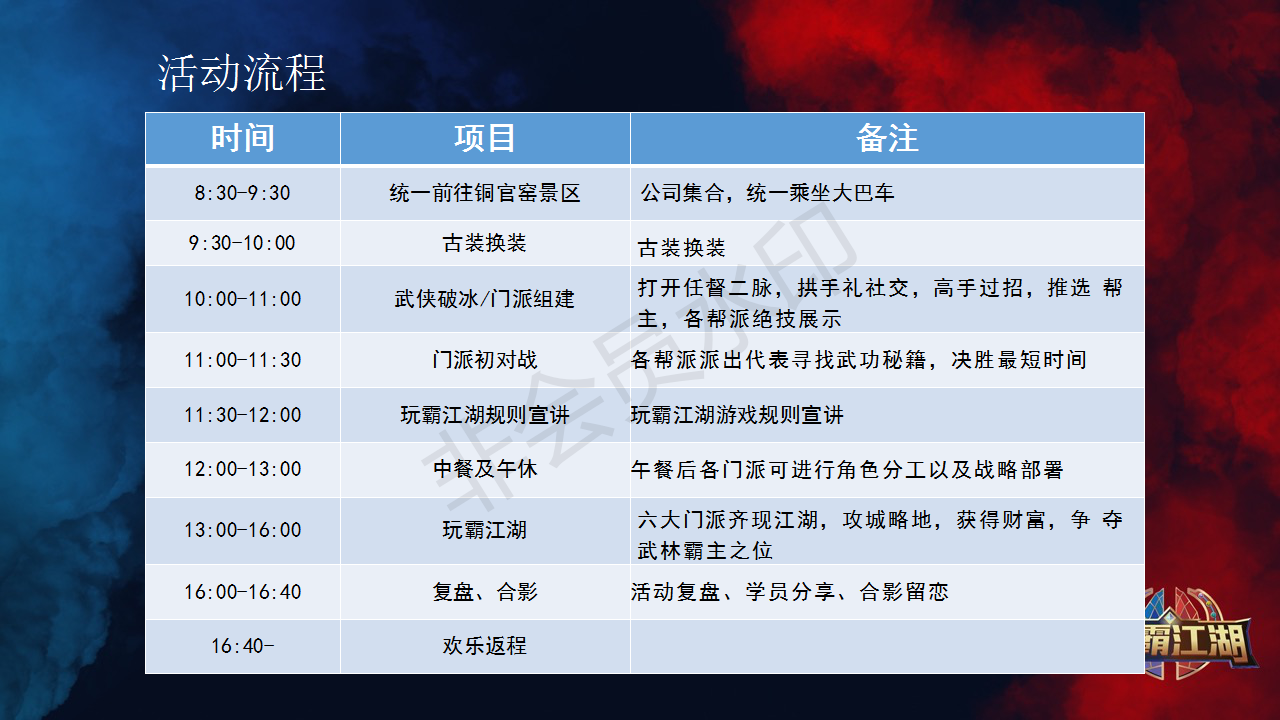 活动流程

| 时间 | 项目 | 备注 |
|---|---|---|
| 8:30-9:30 | 统一前往铜官窑景区 | 公司集合，统一乘坐大巴车 |
| 9:30-10:00 | 古装换装 | 古装换装 |
| 10:00-11:00 | 武侠破冰/门派组建 | 打开任督二脉，拱手礼社交，高手过招，推选 帮主，各帮派绝技展示 |
| 11:00-11:30 | 门派初对战 | 各帮派派出代表寻找武功秘籍，决胜最短时间 |
| 11:30-12:00 | 玩霸江湖规则宣讲 | 玩霸江湖游戏规则宣讲 |
| 12:00-13:00 | 中餐及午休 | 午餐后各门派可进行角色分工以及战略部署 |
| 13:00-16:00 | 玩霸江湖 | 六大门派齐现江湖，攻城略地，获得财富，争 夺武林霸主之位 |
| 16:00-16:40 | 复盘、合影 | 活动复盘、学员分享、合影留恋 |
| 16:40- | 欢乐返程 | |

非会员水印

霸江湖